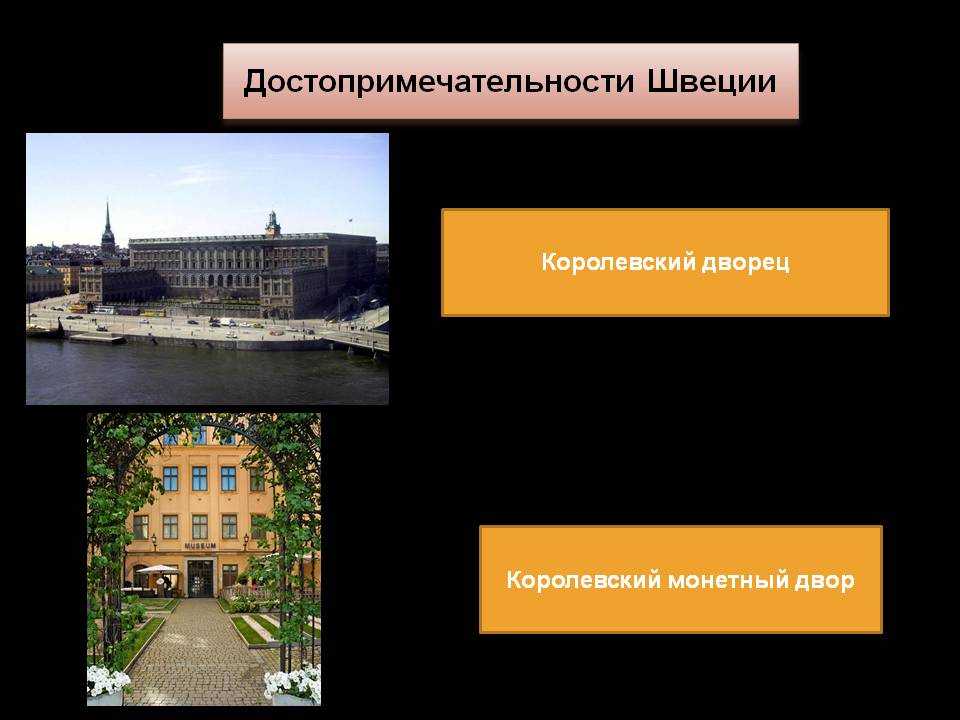 Достопримечательности Швеции

Королевский дворец

MUSEUM

Королевский монетный двор